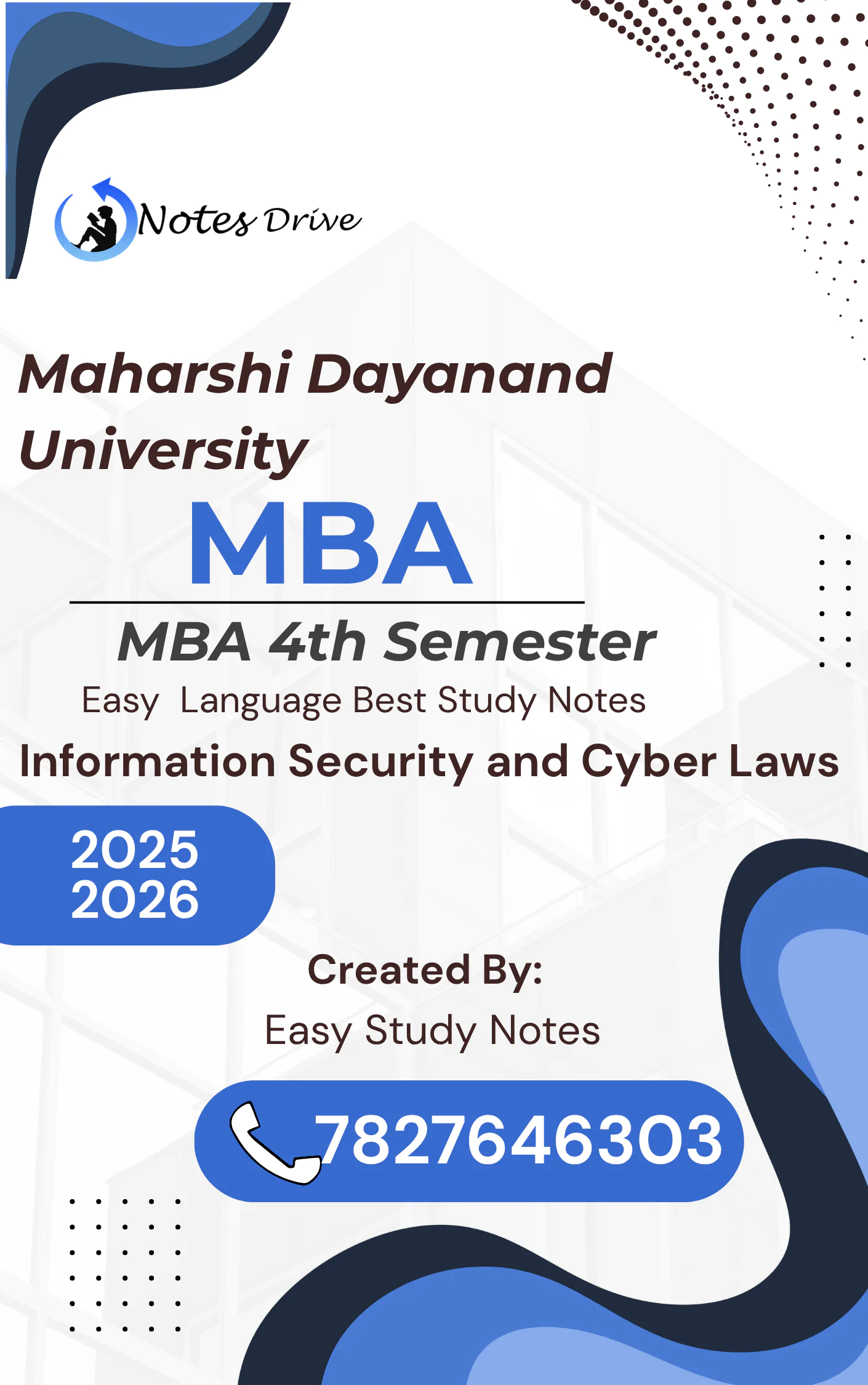 Notes Drive

Maharshi Dayanand University

MBA

MBA 4th Semester

Easy Language Best Study Notes

Information Security and Cyber Laws

2025
2026

Created By:

Easy Study Notes

7827646303